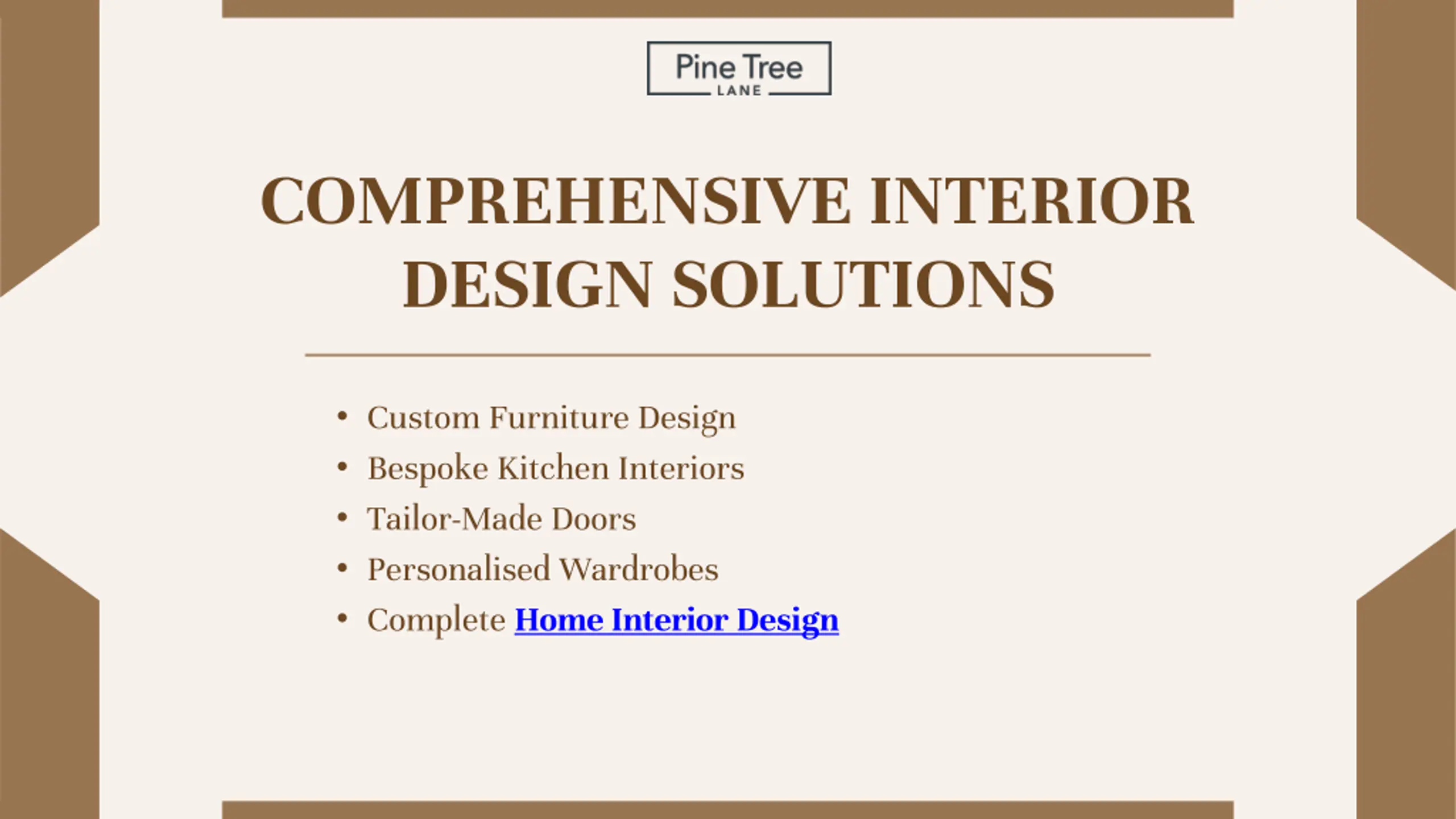 Pine Tree
LANE

COMPREHENSIVE INTERIOR DESIGN SOLUTIONS

• Custom Furniture Design
• Bespoke Kitchen Interiors
• Tailor-Made Doors
• Personalised Wardrobes
• Complete Home Interior Design